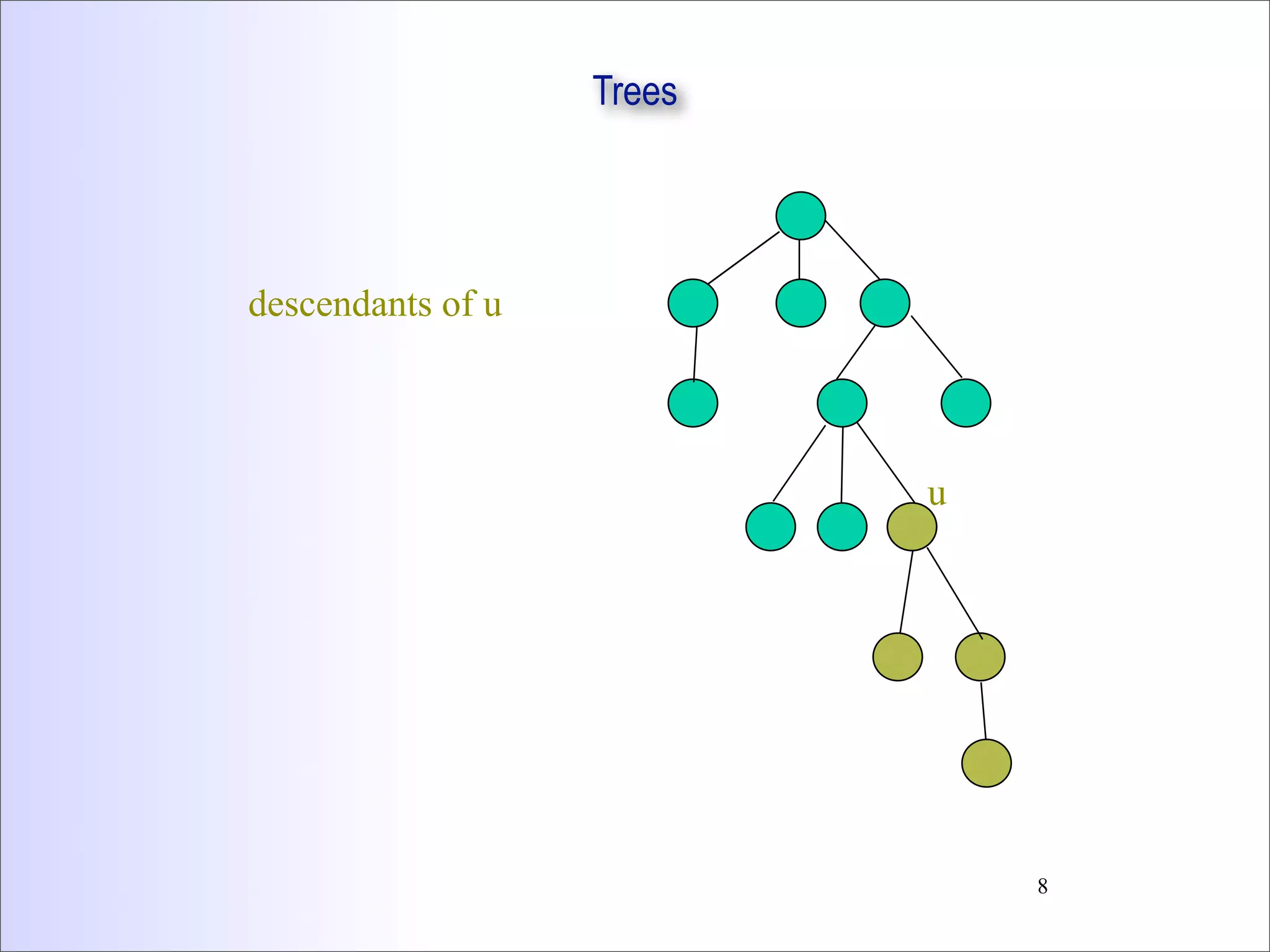 Trees

descendants of u

u

8